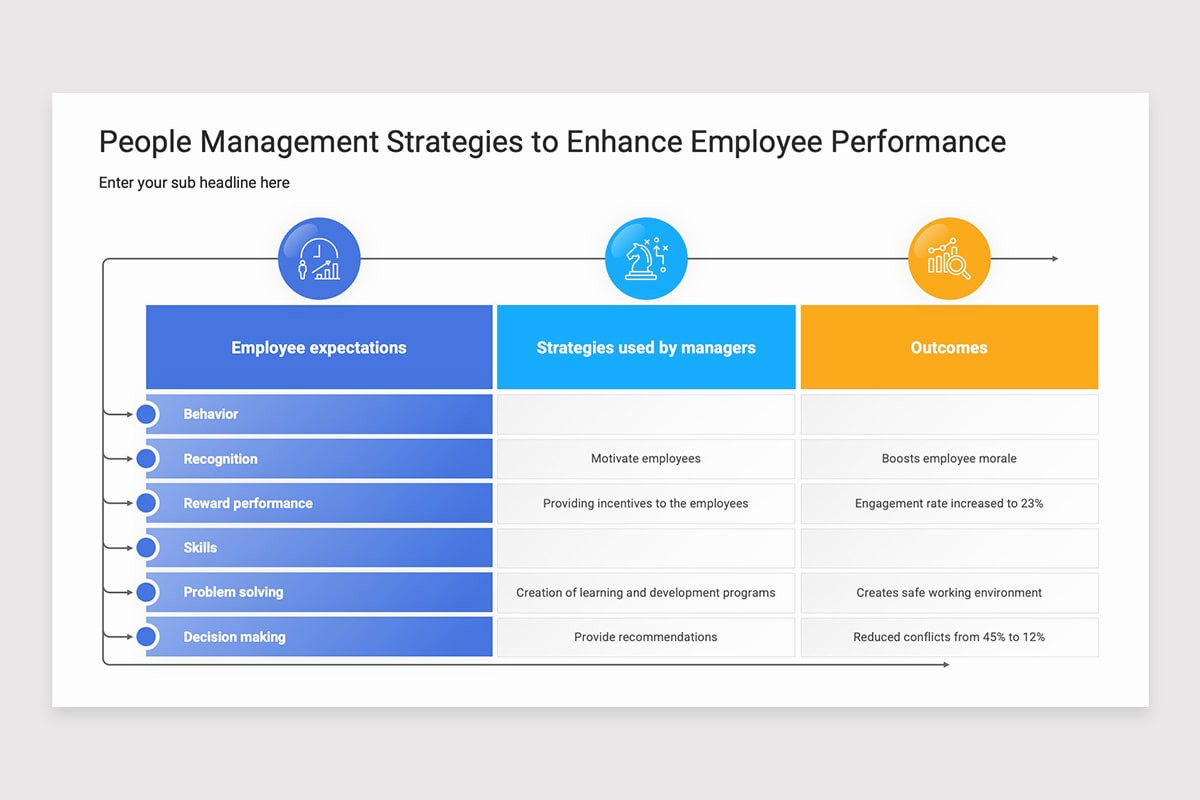 People Management Strategies to Enhance Employee Performance

Enter your sub headline here

| Employee expectations | Strategies used by managers | Outcomes |
|---|---|---|
| Behavior | | |
| Recognition | Motivate employees | Boosts employee morale |
| Reward performance | Providing incentives to the employees | Engagement rate increased to 23% |
| Skills | | |
| Problem solving | Creation of learning and development programs | Creates safe working environment |
| Decision making | Provide recommendations | Reduced conflicts from 45% to 12% |